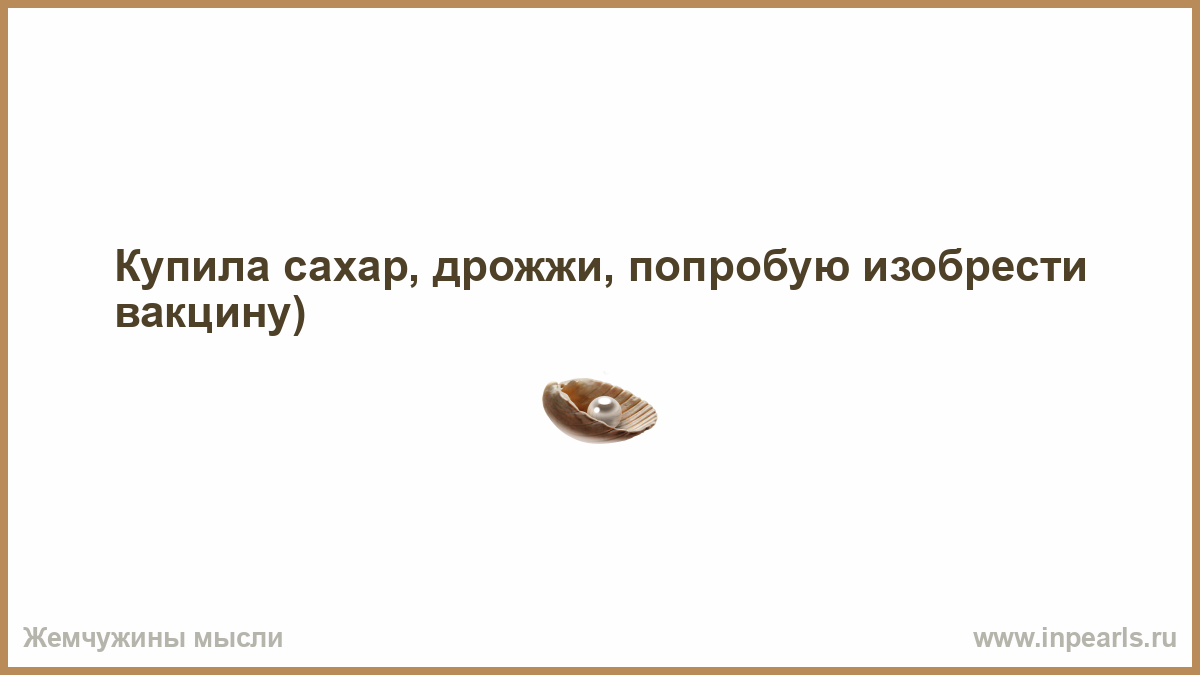 Купила сахар, дрожжи, попробую изобрести вакцину)

Жемчужины мысли

www.inpearls.ru